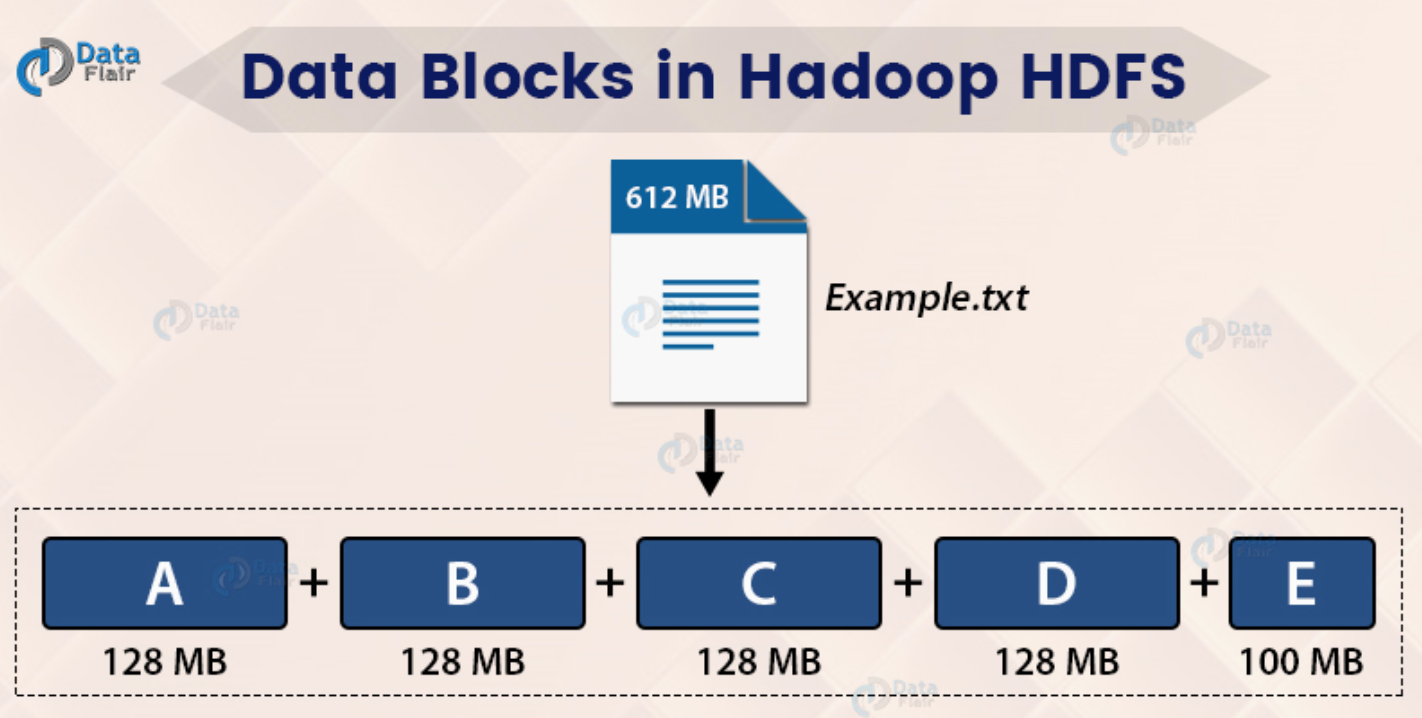 Data Flair

Data Blocks in Hadoop HDFS

612 MB

Example.txt

A + B + C + D + E

128 MB 128 MB 128 MB 128 MB 100 MB